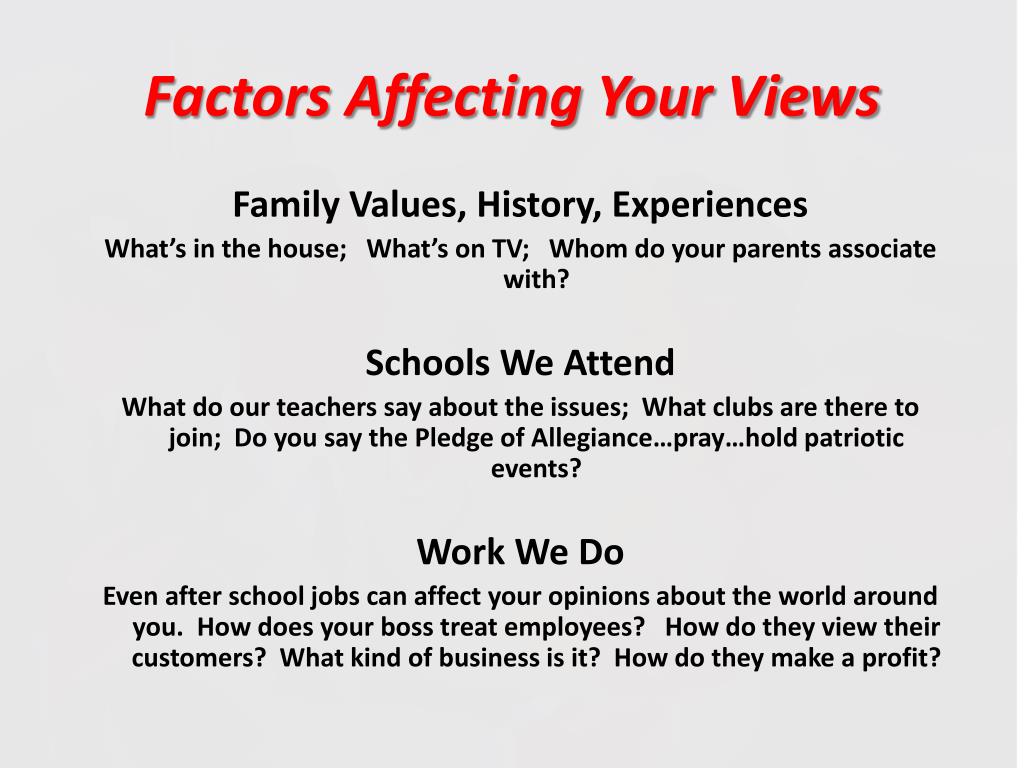 Factors Affecting Your Views

Family Values, History, Experiences

What's in the house;   What's on TV;   Whom do your parents associate with?

Schools We Attend

What do our teachers say about the issues;  What clubs are there to join;  Do you say the Pledge of Allegiance…pray…hold patriotic events?

Work We Do

Even after school jobs can affect your opinions about the world around you.  How does your boss treat employees?   How do they view their customers?  What kind of business is it?  How do they make a profit?